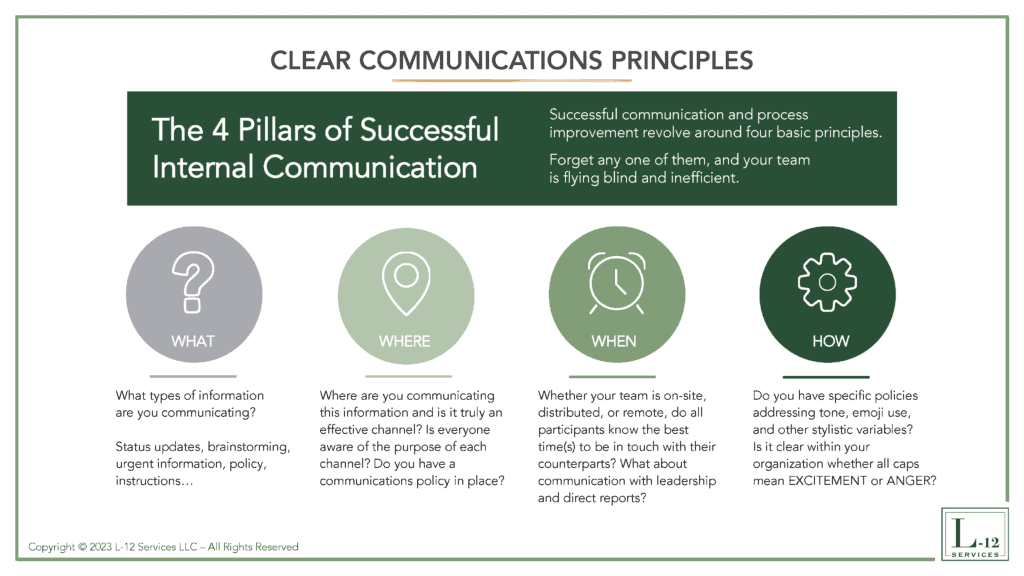 CLEAR COMMUNICATIONS PRINCIPLES

The 4 Pillars of Successful Internal Communication

Successful communication and process improvement revolve around four basic principles.

Forget any one of them, and your team is flying blind and inefficient.

WHAT

What types of information are you communicating?

Status updates, brainstorming, urgent information, policy, instructions…

WHERE

Where are you communicating this information and is it truly an effective channel? Is everyone aware of the purpose of each channel? Do you have a communications policy in place?

WHEN

Whether your team is on-site, distributed, or remote, do all participants know the best time(s) to be in touch with their counterparts? What about communication with leadership and direct reports?

HOW

Do you have specific policies addressing tone, emoji use, and other stylistic variables? Is it clear within your organization whether all caps mean EXCITEMENT or ANGER?

Copyright © 2023 L-12 Services LLC – All Rights Reserved

L-12 SERVICES